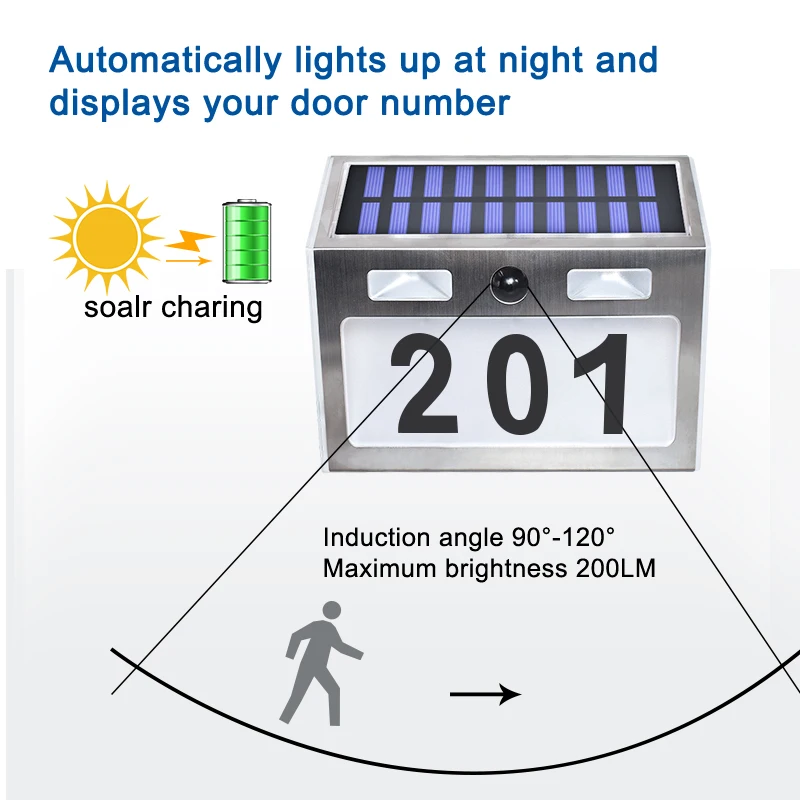 Automatically lights up at night and displays your door number

soalr charing

201

Induction angle 90°-120°
Maximum brightness 200LM